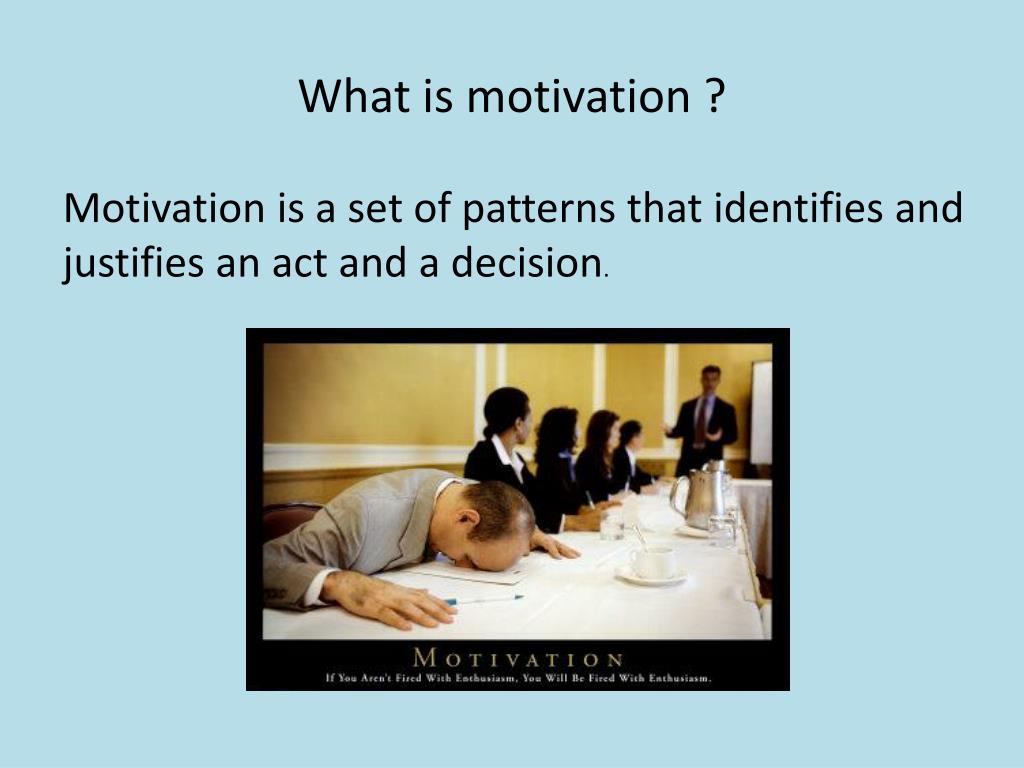 What is motivation ?

Motivation is a set of patterns that identifies and justifies an act and a decision.

MOTIVATION

If You Aren't Fired With Enthusiasm, You Will Be Fired With Enthusiasm.